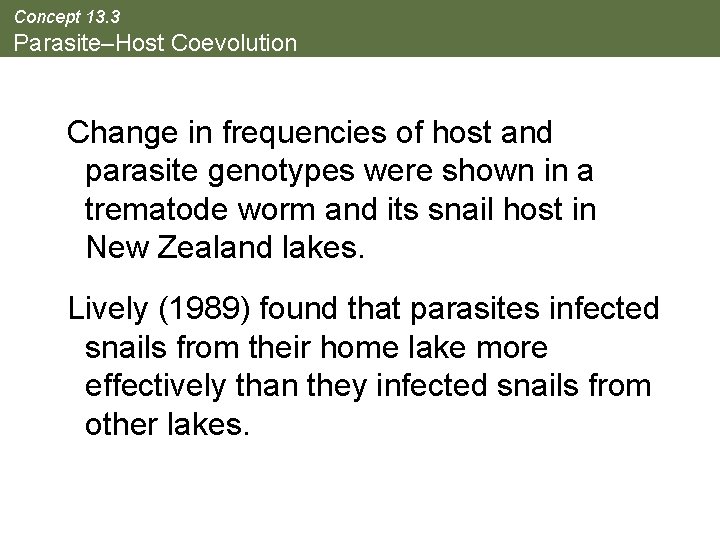 Concept 13.3
Parasite–Host Coevolution

Change in frequencies of host and parasite genotypes were shown in a trematode worm and its snail host in New Zealand lakes.

Lively (1989) found that parasites infected snails from their home lake more effectively than they infected snails from other lakes.